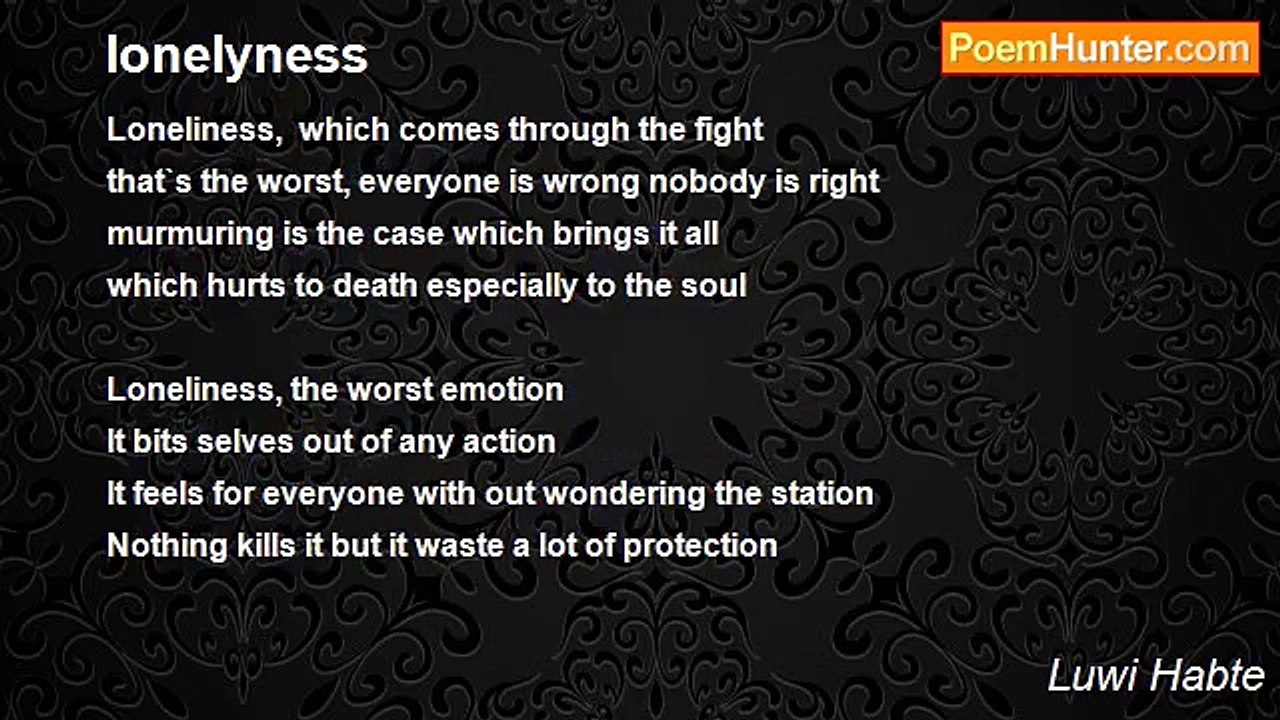 lonelyness

PoemHunter.com

Loneliness,  which comes through the fight
that`s the worst, everyone is wrong nobody is right
murmuring is the case which brings it all
which hurts to death especially to the soul

Loneliness, the worst emotion
It bits selves out of any action
It feels for everyone with out wondering the station
Nothing kills it but it waste a lot of protection

Luwi Habte